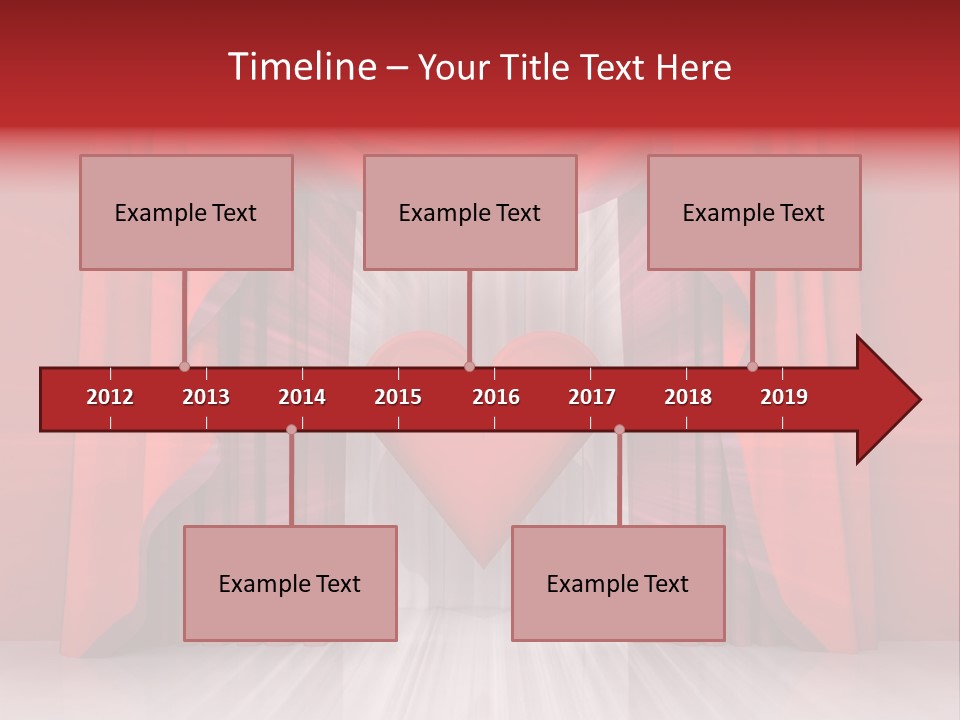 Timeline – Your Title Text Here

Example Text

Example Text

Example Text

2012 2013 2014 2015 2016 2017 2018 2019

Example Text

Example Text